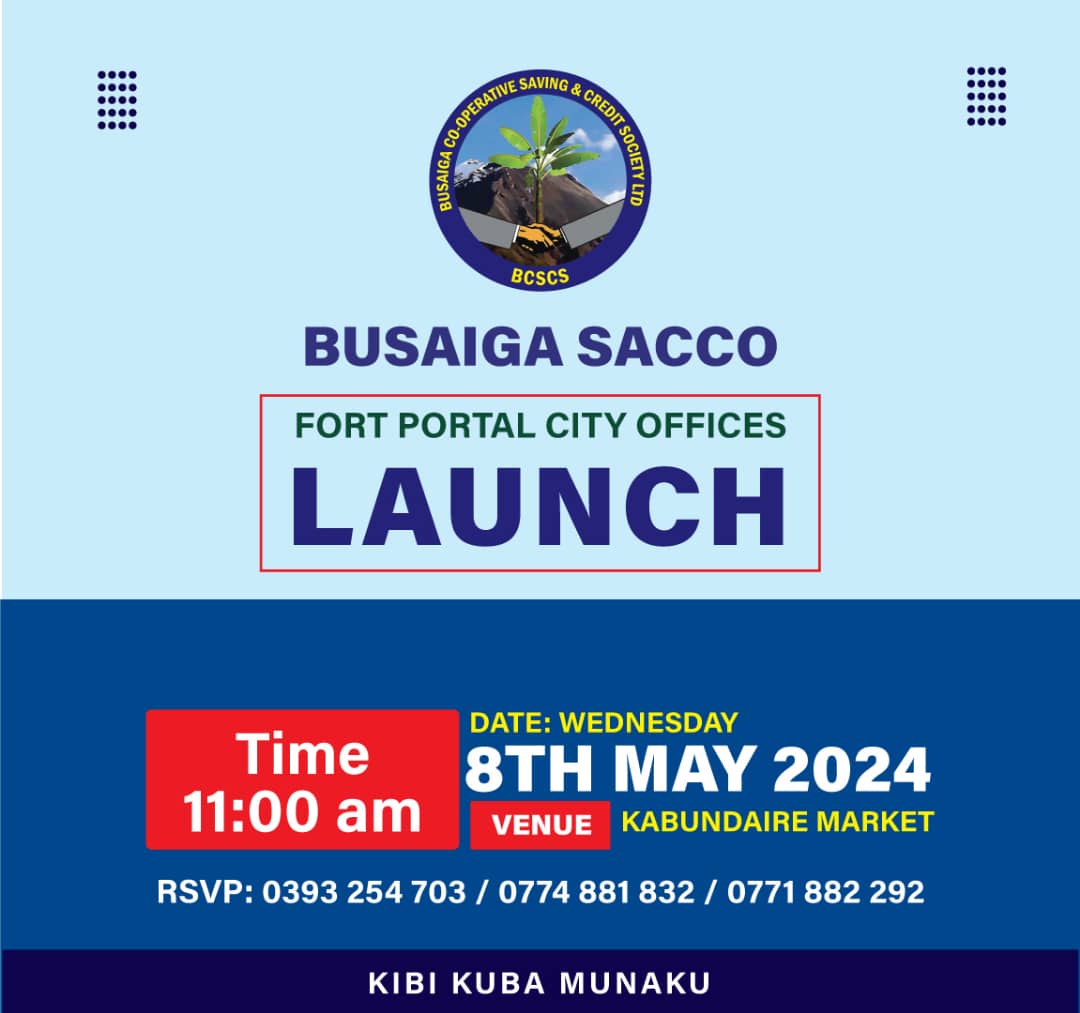 BUSAIGA CO-OPERATIVE SAVING & CREDIT SOCIETY LTD
BCSCS

BUSAIGA SACCO

FORT PORTAL CITY OFFICES
LAUNCH

Time
11:00 am

DATE: WEDNESDAY
8TH MAY 2024
VENUE KABUNDAIRE MARKET

RSVP: 0393 254 703 / 0774 881 832 / 0771 882 292

KIBI KUBA MUNAKU